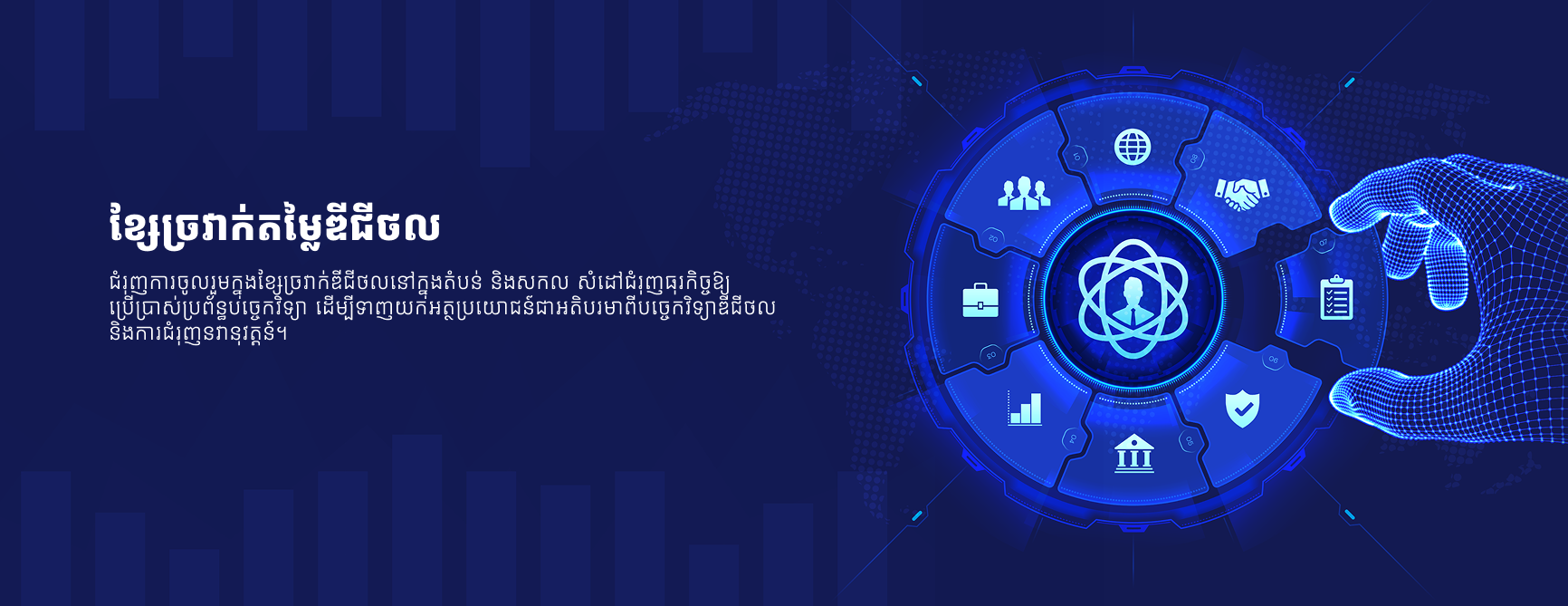 ខ្សែច្រវាក់តម្លៃឌីជីថល

ជំរុញការចូលរួមក្នុងខ្សែច្រវាក់ឌីជីថលនៅក្នុងតំបន់ និងសកល សំដៅជំរុញធុរកិច្ចឱ្យប្រើប្រាស់ប្រព័ន្ធបច្ចេកវិទ្យា ដើម្បីទាញយកអត្ថប្រយោជន៍ជាអតិបរមាពីបច្ចេកវិទ្យាឌីជីថល និងការជំរុញនវានុវត្តន៍។